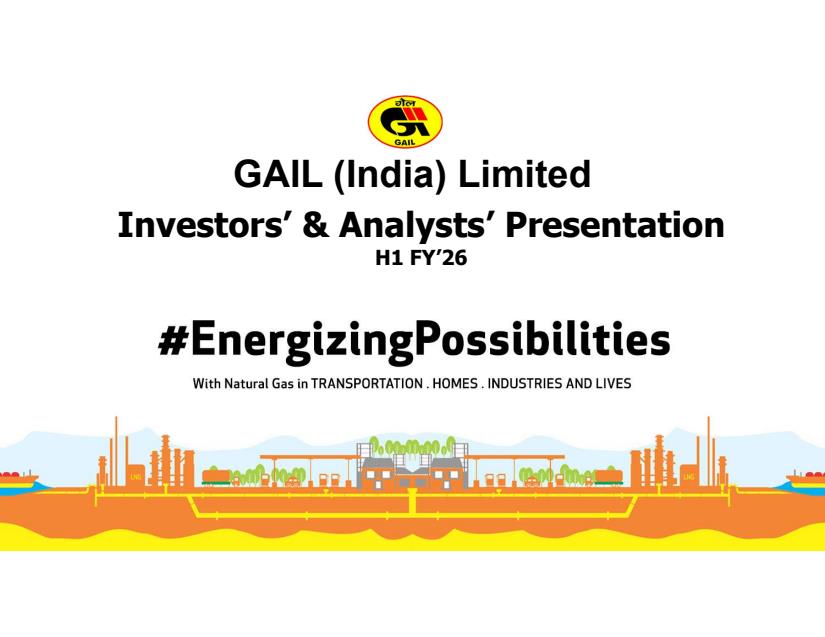 गेल
GAIL

GAIL (India) Limited

Investors' & Analysts' Presentation

H1 FY'26

#EnergizingPossibilities

With Natural Gas in TRANSPORTATION . HOMES . INDUSTRIES AND LIVES

LNG

LNG